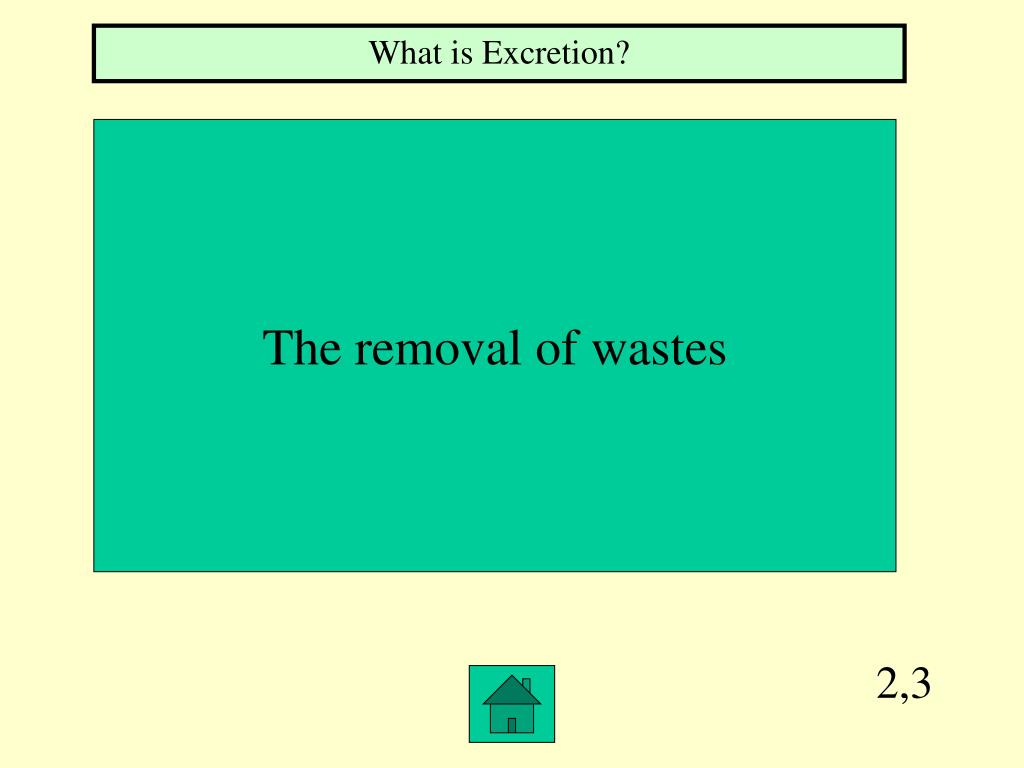 What is Excretion?

The removal of wastes

2,3